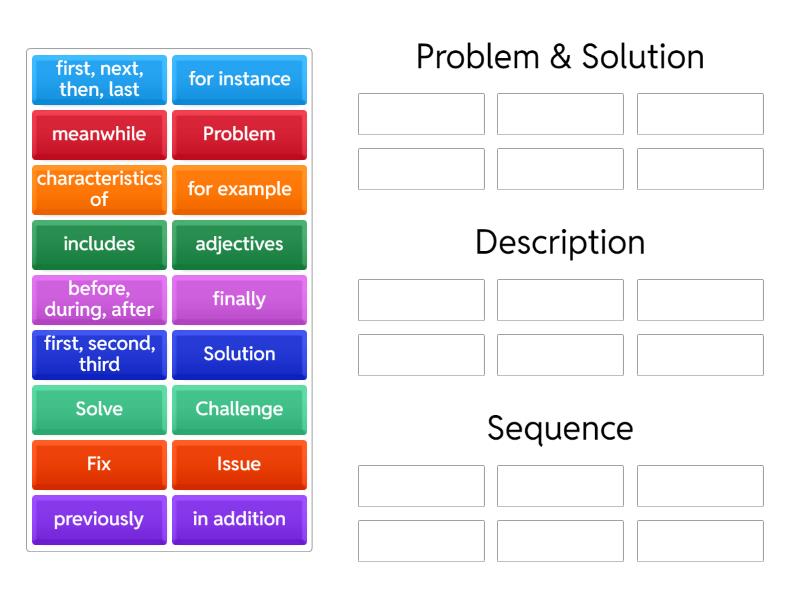 first, next, then, last
for instance
meanwhile
Problem
characteristics of
for example
includes
adjectives
before, during, after
finally
first, second, third
Solution
Solve
Challenge
Fix
Issue
previously
in addition

Problem & Solution

Description

Sequence